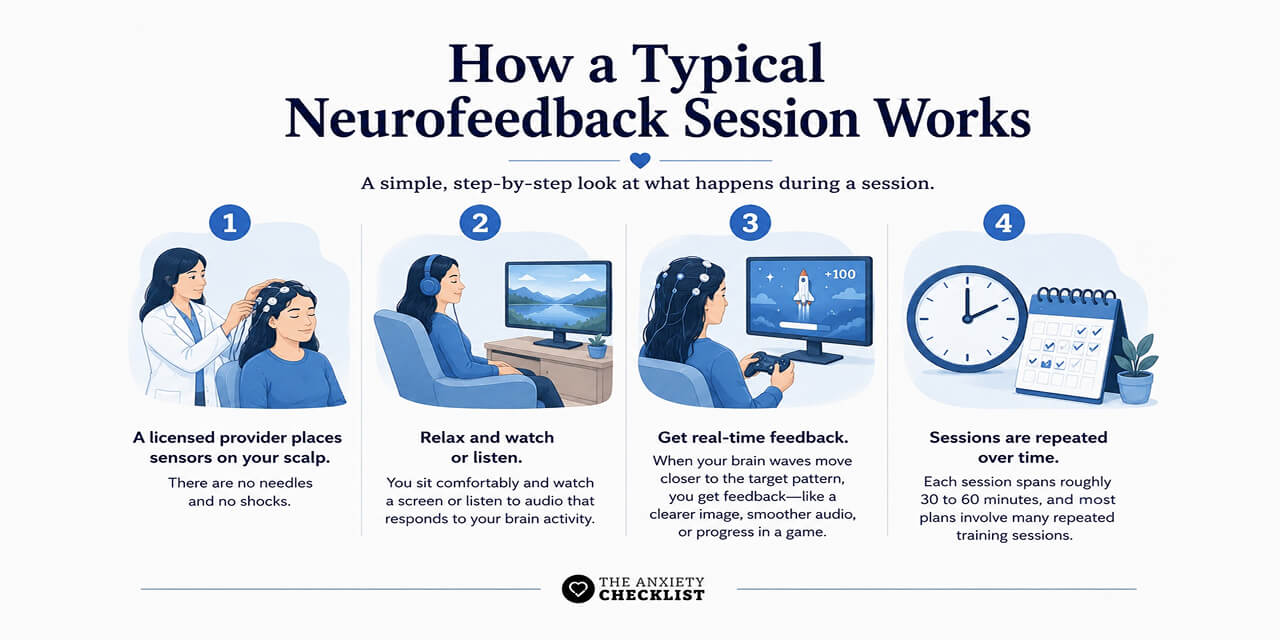 How a Typical Neurofeedback Session Works

A simple, step-by-step look at what happens during a session.

1

A licensed provider places sensors on your scalp.

There are no needles and no shocks.

2

Relax and watch or listen.

You sit comfortably and watch a screen or listen to audio that responds to your brain activity.

3

+100

Get real-time feedback.

When your brain waves move closer to the target pattern, you get feedback—like a clearer image, smoother audio, or progress in a game.

4

Sessions are repeated over time.

Each session spans roughly 30 to 60 minutes, and most plans involve many repeated training sessions.

THE ANXIETY CHECKLIST